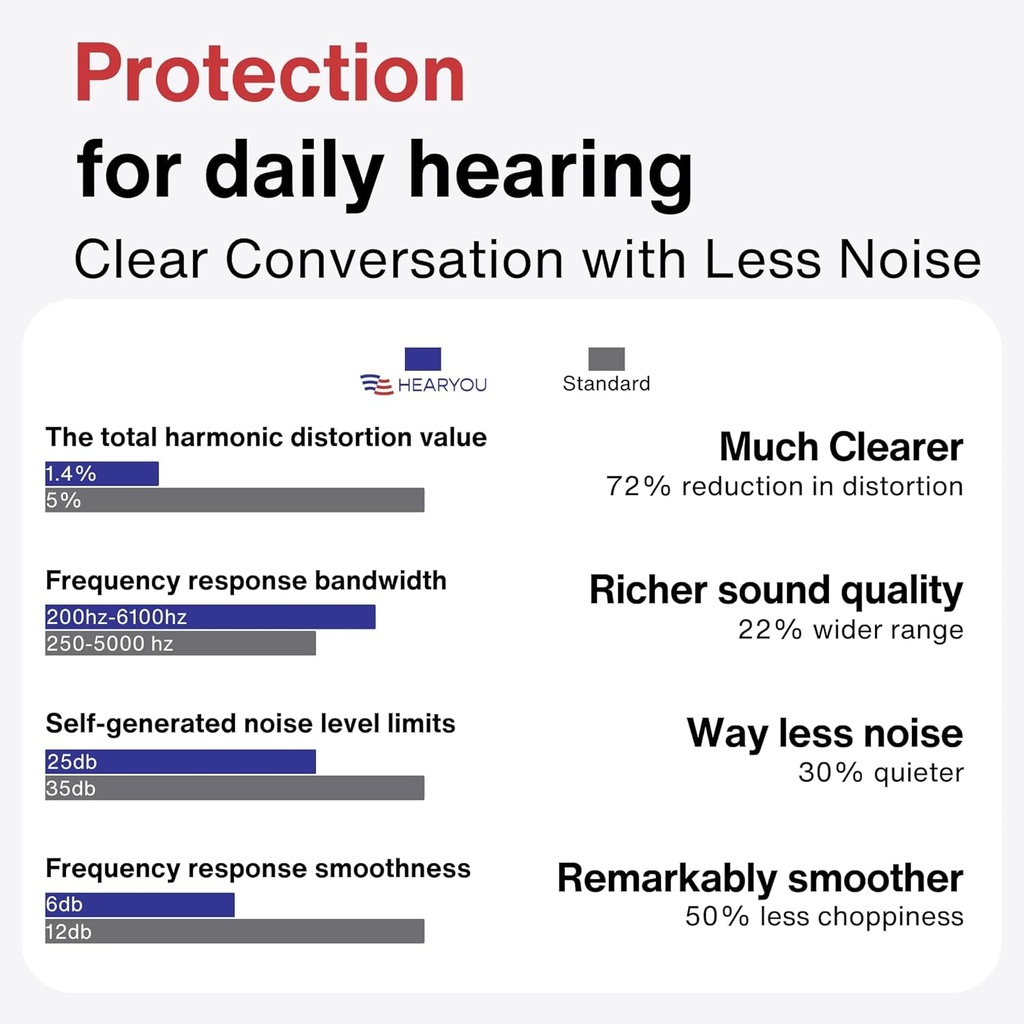 Protection
for daily hearing
Clear Conversation with Less Noise

HEARYOU
Standard

The total harmonic distortion value
1.4%
5%

Much Clearer
72% reduction in distortion

Frequency response bandwidth
200hz-6100hz
250-5000 hz

Richer sound quality
22% wider range

Self-generated noise level limits
25db
35db

Way less noise
30% quieter

Frequency response smoothness
6db
12db

Remarkably smoother
50% less choppiness